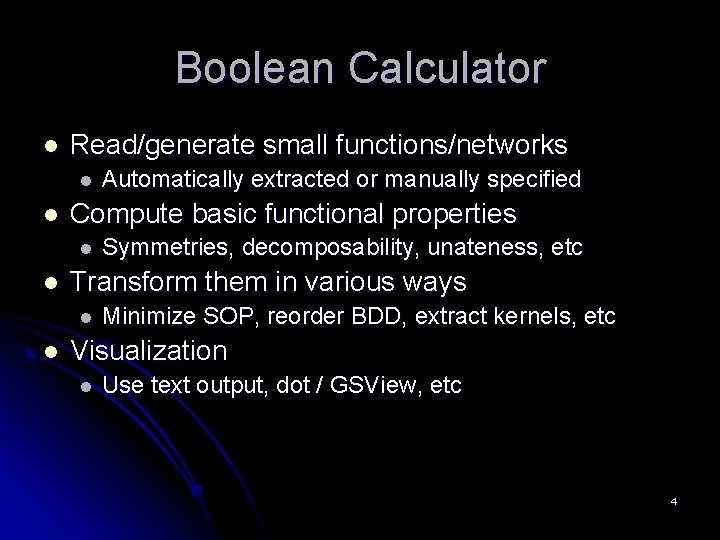 Boolean Calculator

- Read/generate small functions/networks
  - Automatically extracted or manually specified
- Compute basic functional properties
  - Symmetries, decomposability, unateness, etc
- Transform them in various ways
  - Minimize SOP, reorder BDD, extract kernels, etc
- Visualization
  - Use text output, dot / GSView, etc

4